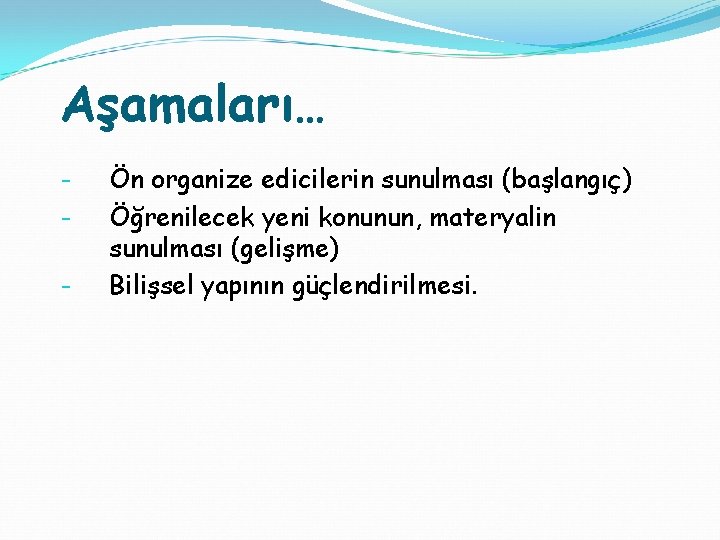 Aşamaları…

- Ön organize edicilerin sunulması (başlangıç)
- Öğrenilecek yeni konunun, materyalin sunulması (gelişme)
- Bilişsel yapının güçlendirilmesi.